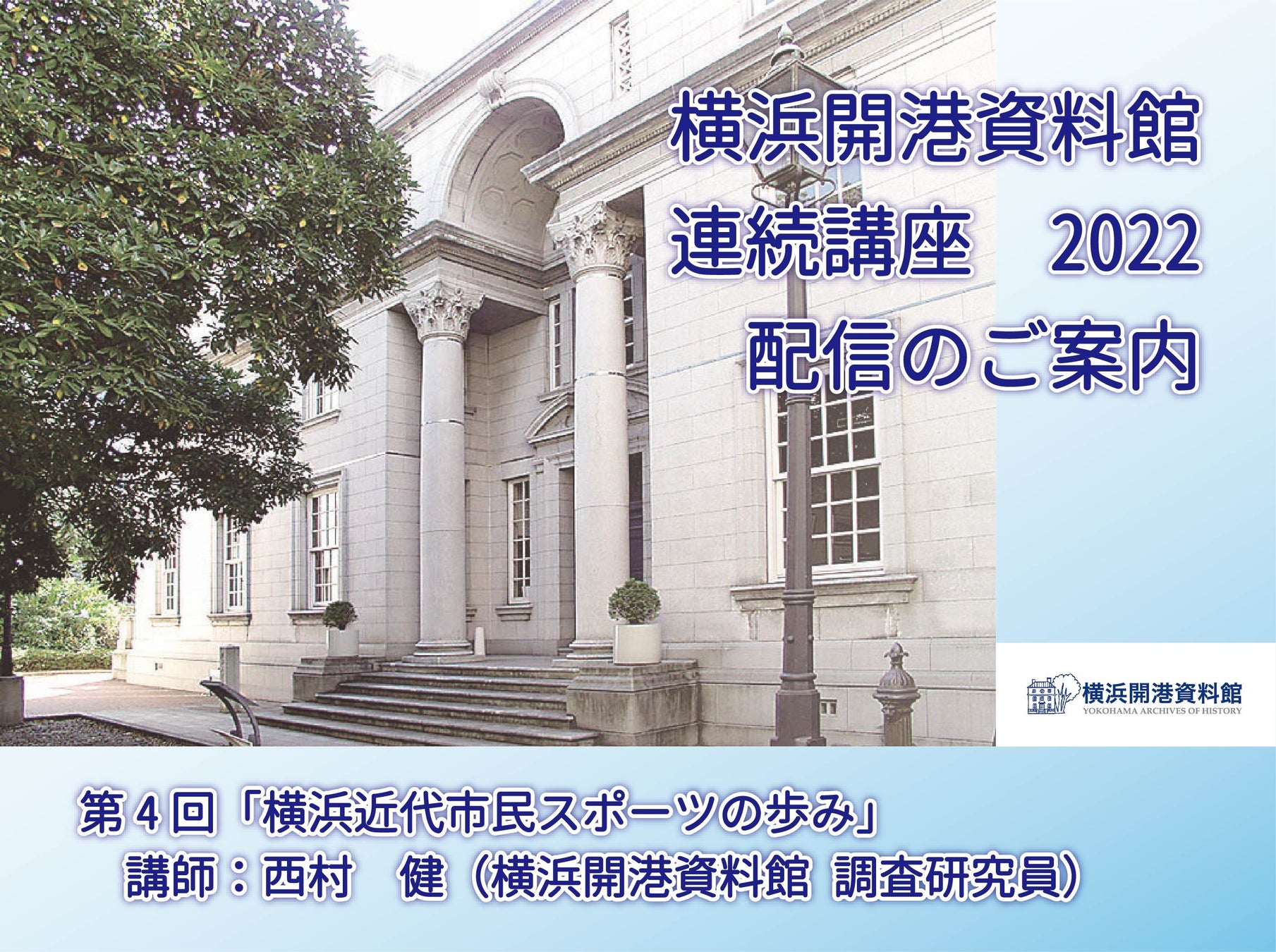 横浜開港資料館
連続講座 2022
配信のご案内

横浜開港資料館
YOKOHAMA ARCHIVES OF HISTORY

第4回「横浜近代市民スポーツの歩み」
講師：西村 健（横浜開港資料館 調査研究員）